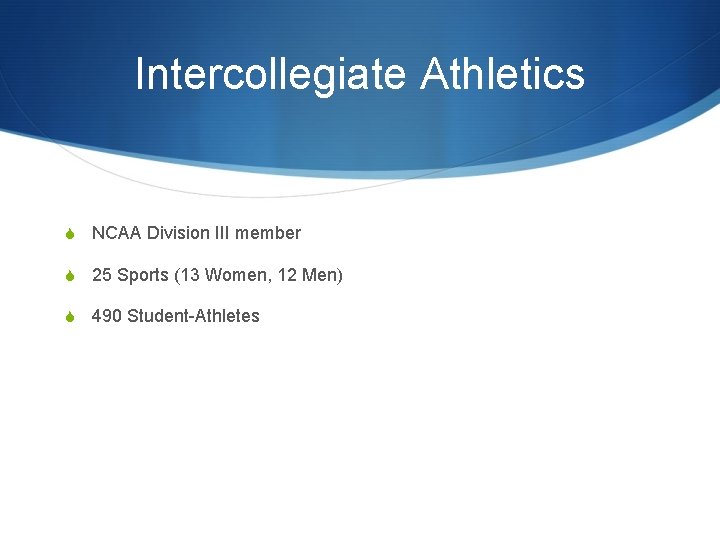 Intercollegiate Athletics

NCAA Division III member

25 Sports (13 Women, 12 Men)

490 Student-Athletes